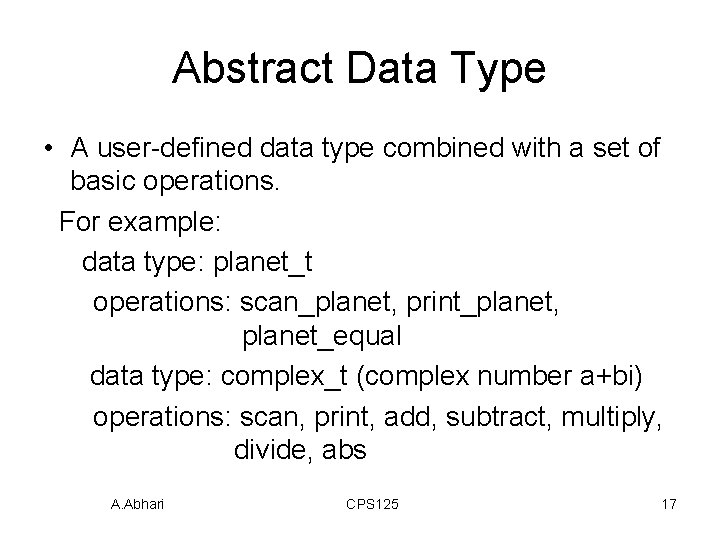 Abstract Data Type

• A user-defined data type combined with a set of basic operations.

For example:

data type: planet_t

operations: scan_planet, print_planet, planet_equal

data type: complex_t (complex number a+bi)

operations: scan, print, add, subtract, multiply, divide, abs

A.Abhari CPS125 17